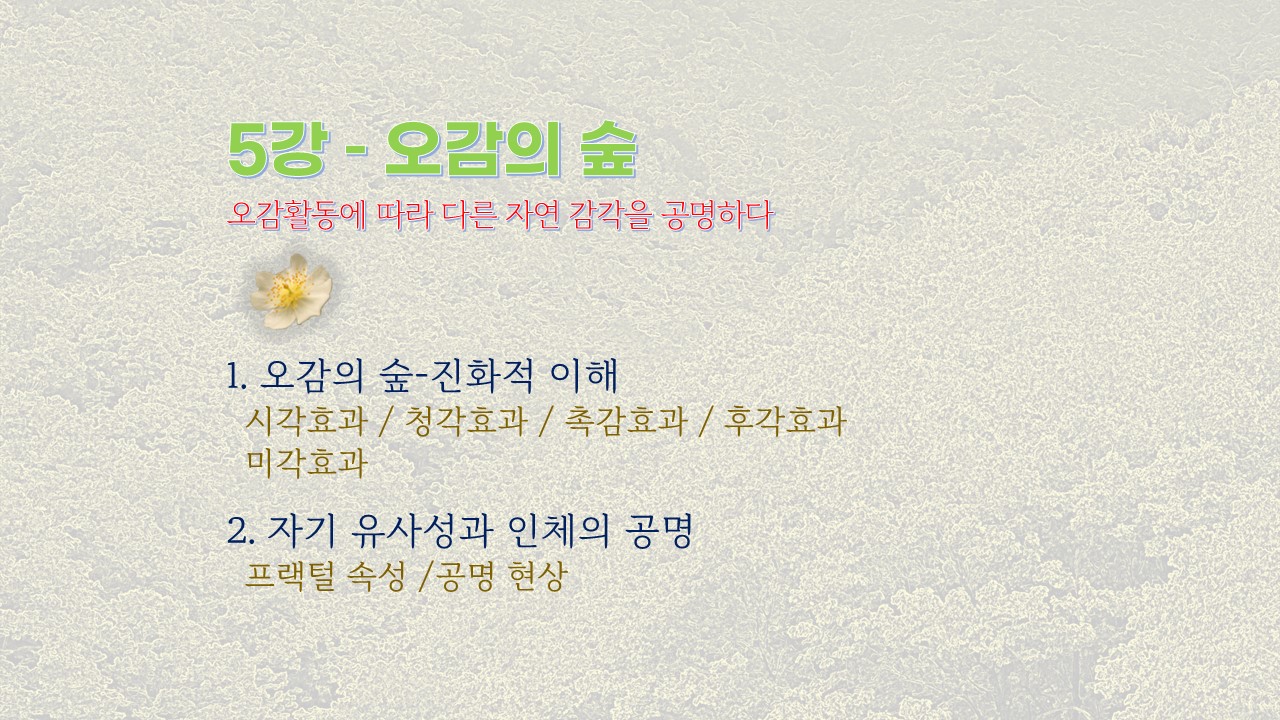 5강 - 오감의 숲

오감활동에 따라 다른 자연 감각을 공명하다

1. 오감의 숲-진화적 이해
시각효과 / 청각효과 / 촉감효과 / 후각효과
미각효과

2. 자기 유사성과 인체의 공명
프랙털 속성 /공명 현상